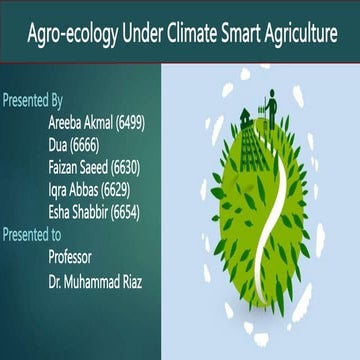 Agro-ecology Under Climate Smart Agriculture

Presented By

Areeba Akmal (6499)
Dua (6666)
Faizan Saeed (6630)
Iqra Abbas (6629)
Esha Shabbir (6654)

Presented to

Professor
Dr. Muhammad Riaz